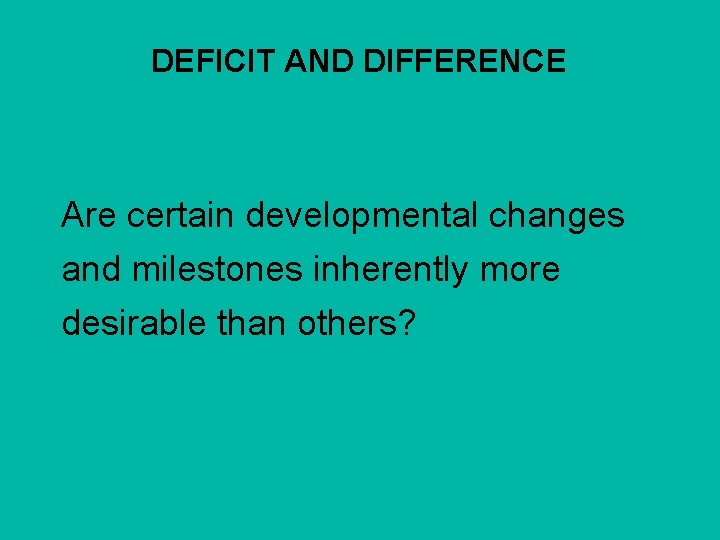 DEFICIT AND DIFFERENCE

Are certain developmental changes and milestones inherently more desirable than others?